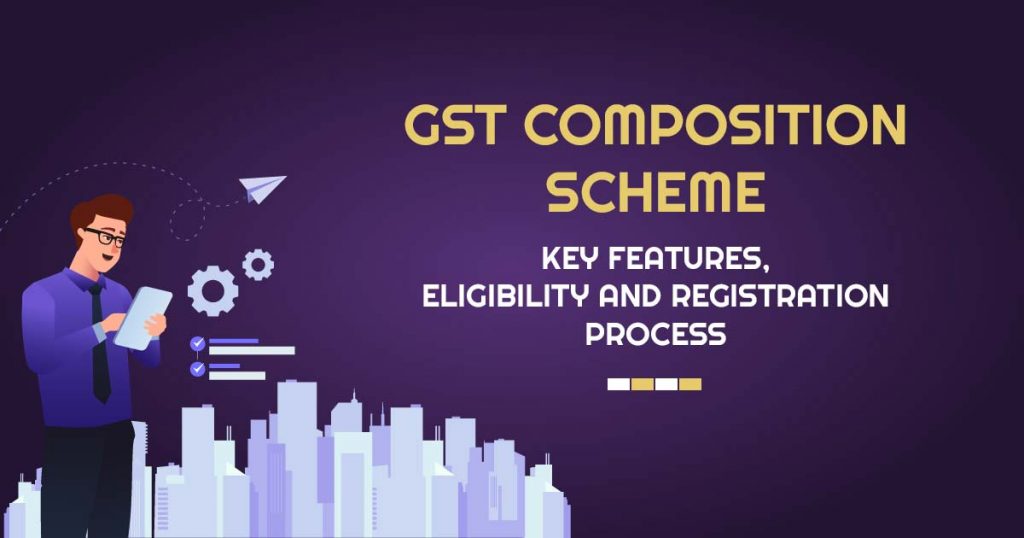 GST COMPOSITION SCHEME

KEY FEATURES, ELIGIBILITY AND REGISTRATION PROCESS